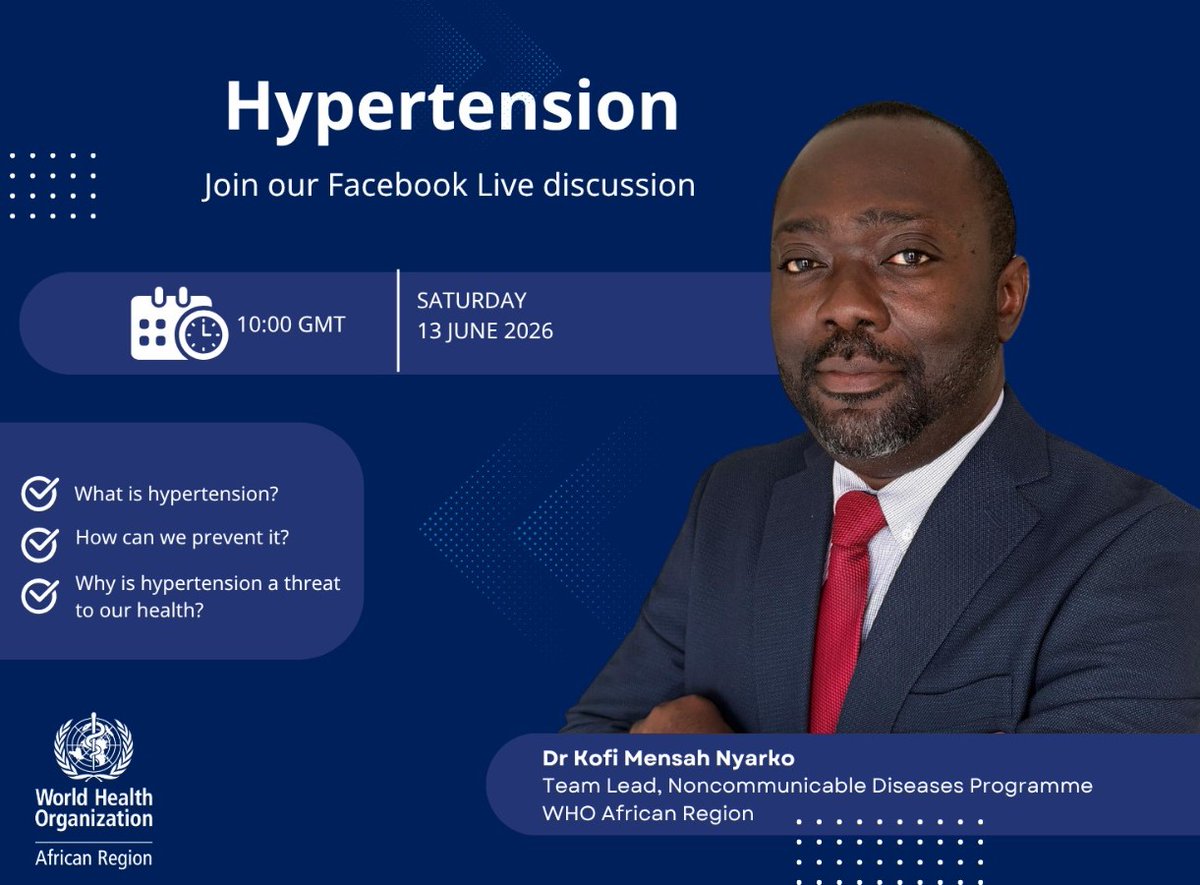 Hypertension

Join our Facebook Live discussion

10:00 GMT

SATURDAY
13 JUNE 2026

What is hypertension?

How can we prevent it?

Why is hypertension a threat to our health?

World Health Organization
African Region

Dr Kofi Mensah Nyarko
Team Lead, Noncommunicable Diseases Programme
WHO African Region